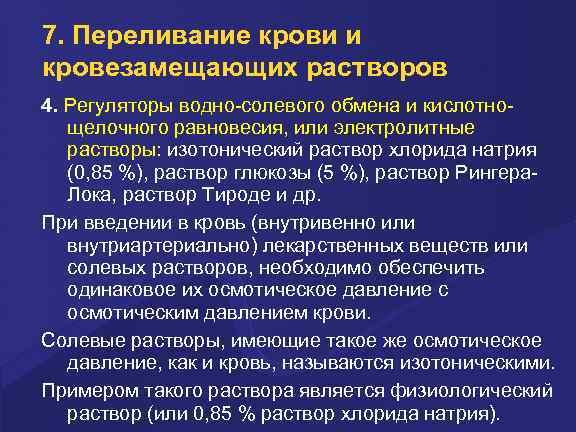 7. Переливание крови и кровезамещающих растворов

4. Регуляторы водно-солевого обмена и кислотно-щелочного равновесия, или электролитные растворы: изотонический раствор хлорида натрия (0,85 %), раствор глюкозы (5 %), раствор Рингера-Лока, раствор Тироде и др.

При введении в кровь (внутривенно или внутриартериально) лекарственных веществ или солевых растворов, необходимо обеспечить одинаковое их осмотическое давление с осмотическим давлением крови.

Солевые растворы, имеющие такое же осмотическое давление, как и кровь, называются изотоническими.

Примером такого раствора является физиологический раствор (или 0,85 % раствор хлорида натрия).